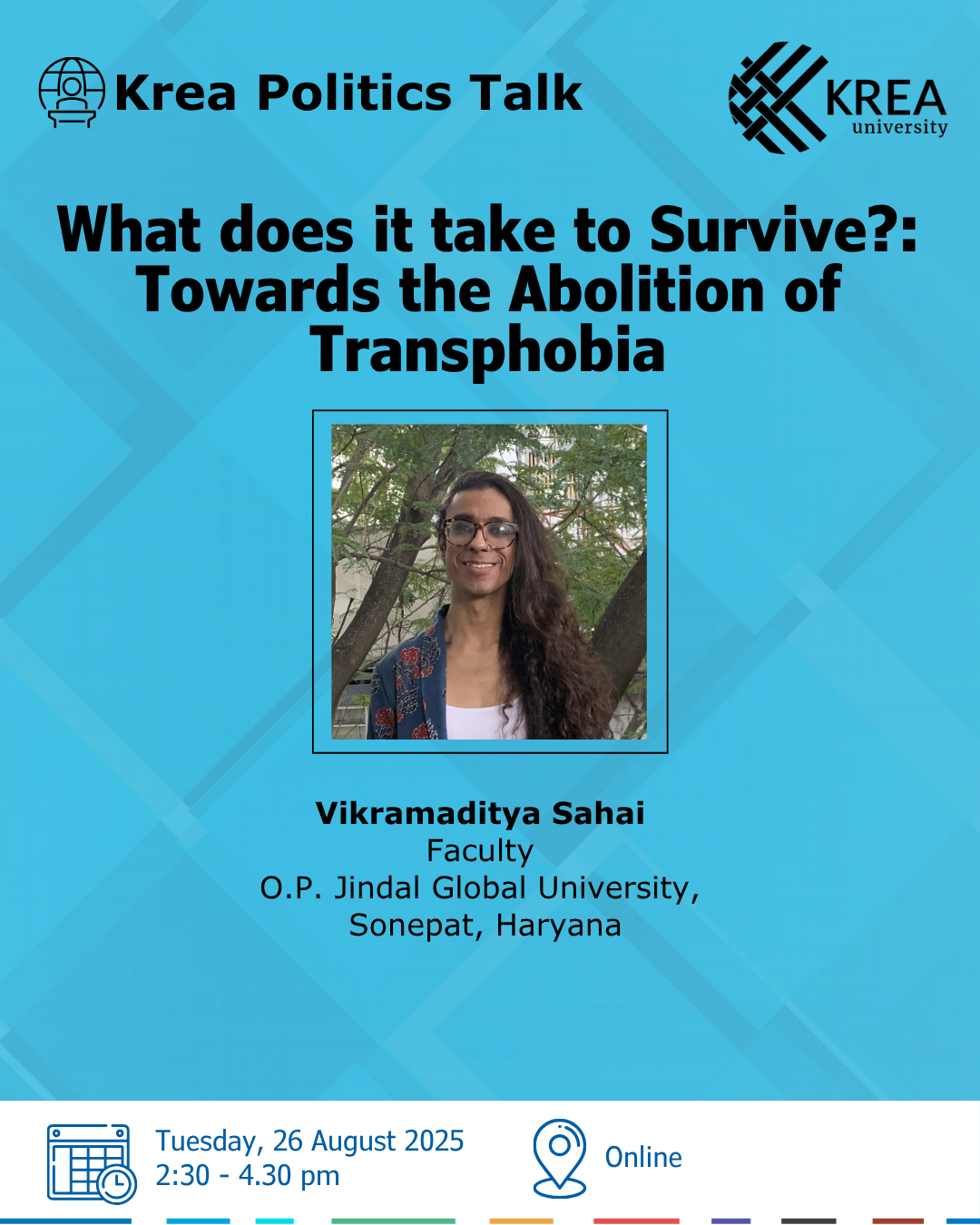 Krea Politics Talk

KREA university

What does it take to Survive?: Towards the Abolition of Transphobia

Vikramaditya Sahai
Faculty
O.P. Jindal Global University, Sonepat, Haryana

Tuesday, 26 August 2025
2:30 - 4.30 pm

Online